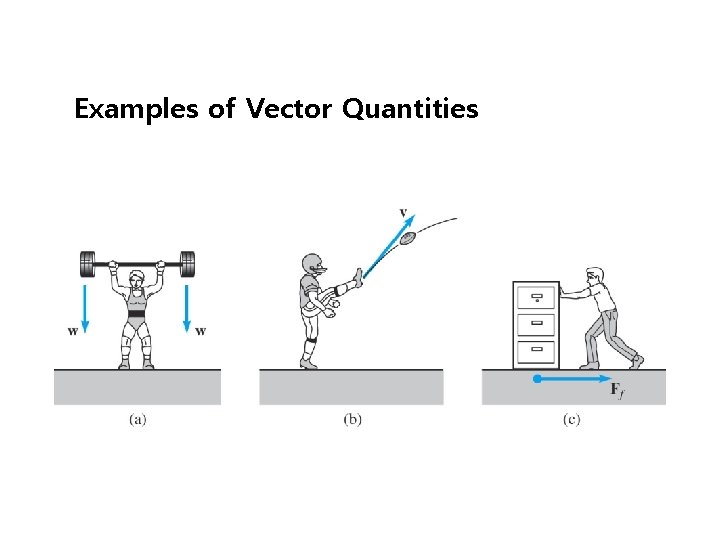 Examples of Vector Quantities

$\mathbf{w}$

$\mathbf{w}$

(a)

$\mathbf{v}$

(b)

$\mathbf{F}_f$

(c)